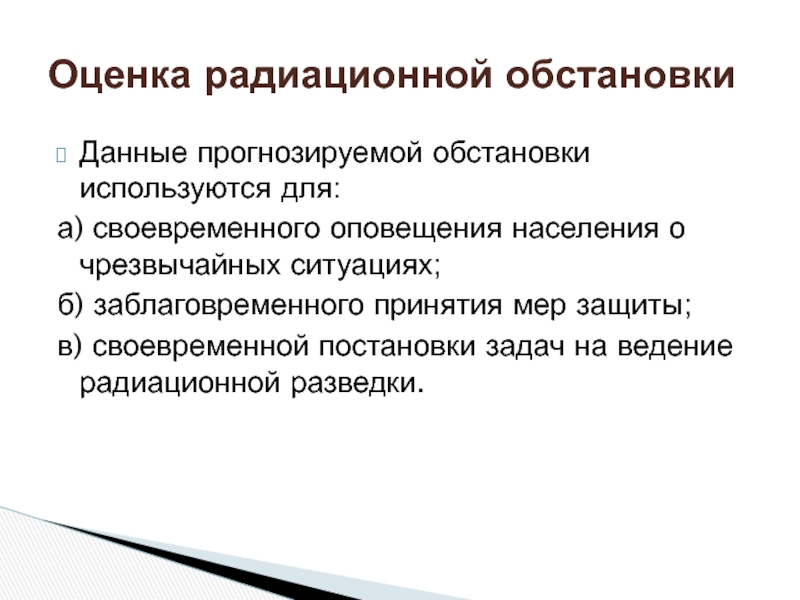 Оценка радиационной обстановки

Данные прогнозируемой обстановки используются для:

а) своевременного оповещения населения о чрезвычайных ситуациях;

б) заблаговременного принятия мер защиты;

в) своевременной постановки задач на ведение радиационной разведки.